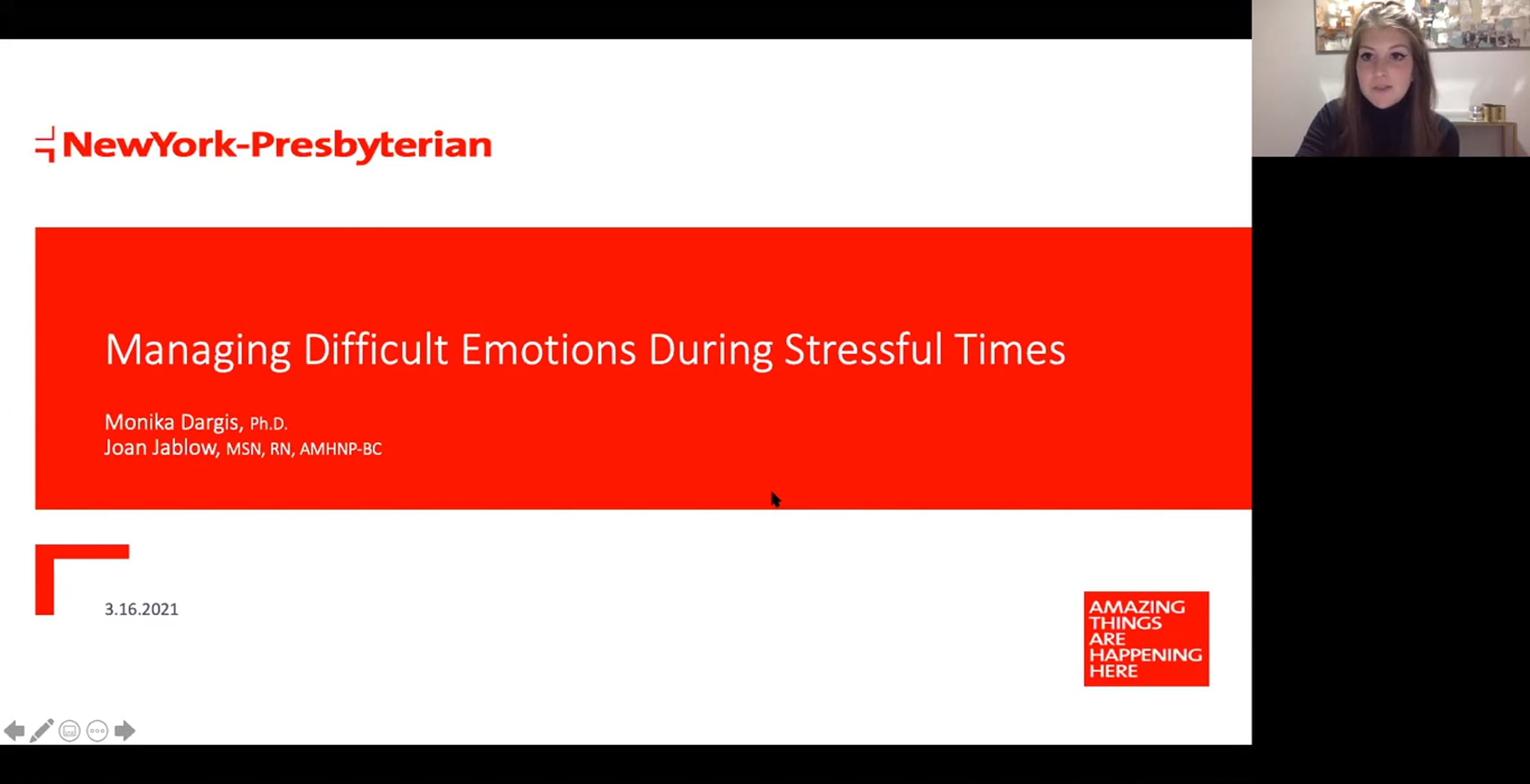 NewYork-Presbyterian

Managing Difficult Emotions During Stressful Times

Monika Dargis, Ph.D.
Joan Jablow, MSN, RN, AMHNP-BC

3.16.2021

AMAZING THINGS ARE HAPPENING HERE